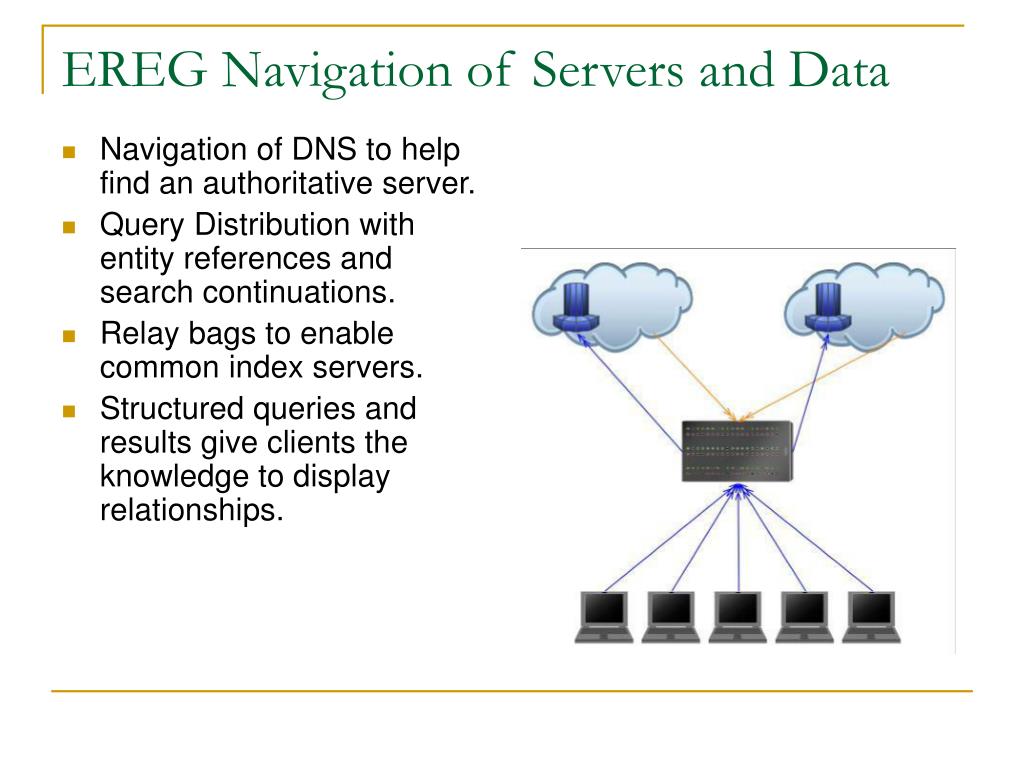 EREG Navigation of Servers and Data

- Navigation of DNS to help find an authoritative server.
- Query Distribution with entity references and search continuations.
- Relay bags to enable common index servers.
- Structured queries and results give clients the knowledge to display relationships.